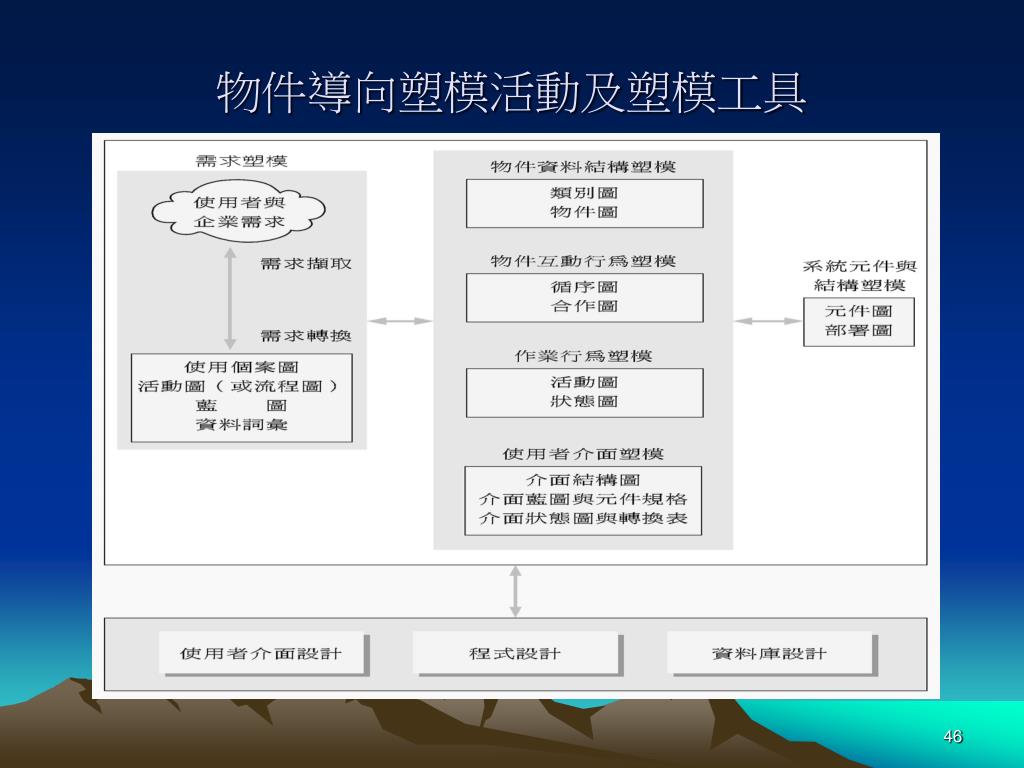 物件導向塑模活動及塑模工具

需求塑模

使用者與企業需求

需求擷取

需求轉換

使用個案圖
活動圖（或流程圖）
藍　圖
資料詞彙

物件資料結構塑模

類別圖
物件圖

物件互動行為塑模

循序圖
合作圖

作業行為塑模

活動圖
狀態圖

使用者介面塑模

介面結構圖
介面藍圖與元件規格
介面狀態圖與轉換表

系統元件與結構塑模

元件圖
部署圖

使用者介面設計

程式設計

資料庫設計

46